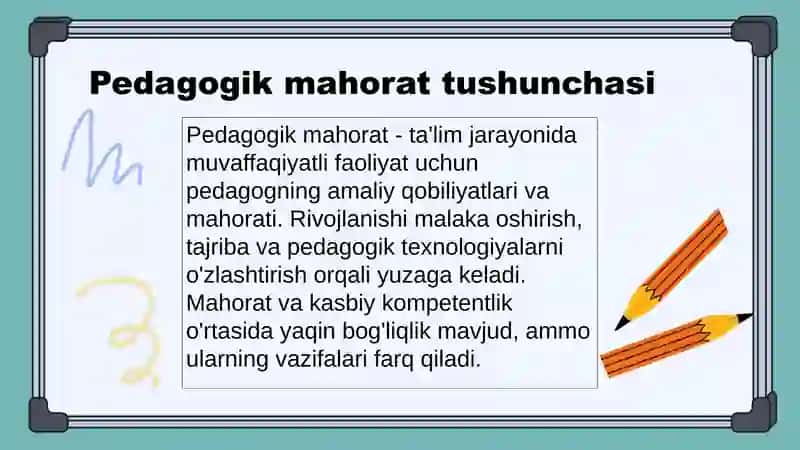 Pedagogik mahorat tushunchasi

Pedagogik mahorat - ta'lim jarayonida muvaffaqiyatli faoliyat uchun pedagogning amaliy qobiliyatlari va mahorati. Rivojlanishi malaka oshirish, tajriba va pedagogik texnologiyalarni o'zlashtirish orqali yuzaga keladi. Mahorat va kasbiy kompetentlik o'rtasida yaqin bog'liqlik mavjud, ammo ularning vazifalari farq qiladi.